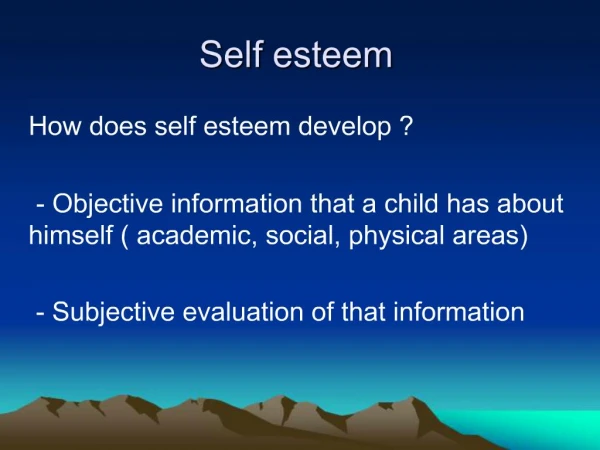 Self esteem

How does self esteem develop ?

- Objective information that a child has about himself ( academic, social, physical areas)

- Subjective evaluation of that information